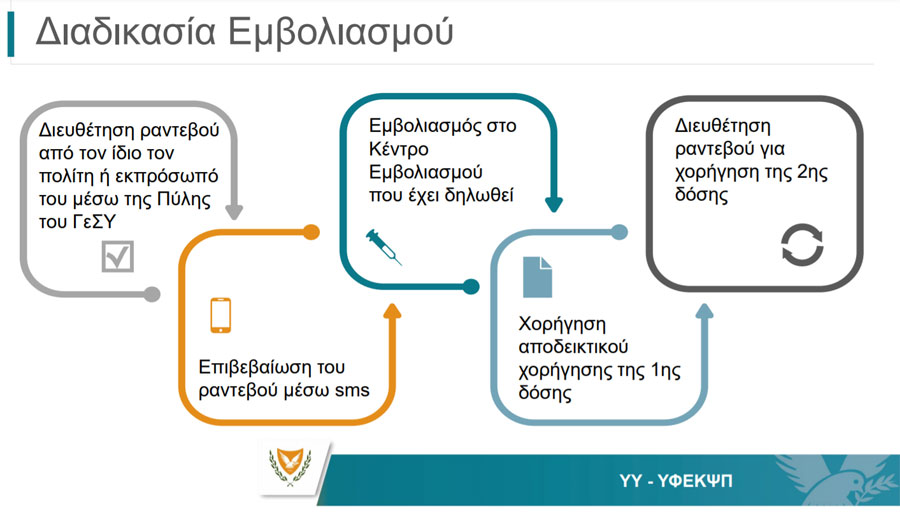 Διαδικασία Εμβολιασμού

Διευθέτηση ραντεβού από τον ίδιο τον πολίτη ή εκπρόσωπό του μέσω της Πύλης του ΓεΣΥ

Επιβεβαίωση του ραντεβού μέσω sms

Εμβολιασμός στο Κέντρο Εμβολιασμού που έχει δηλωθεί

Χορήγηση αποδεικτικού χορήγησης της 1ης δόσης

Διευθέτηση ραντεβού για χορήγηση της 2ης δόσης

ΥΥ - ΥΦΕΚΨΠ